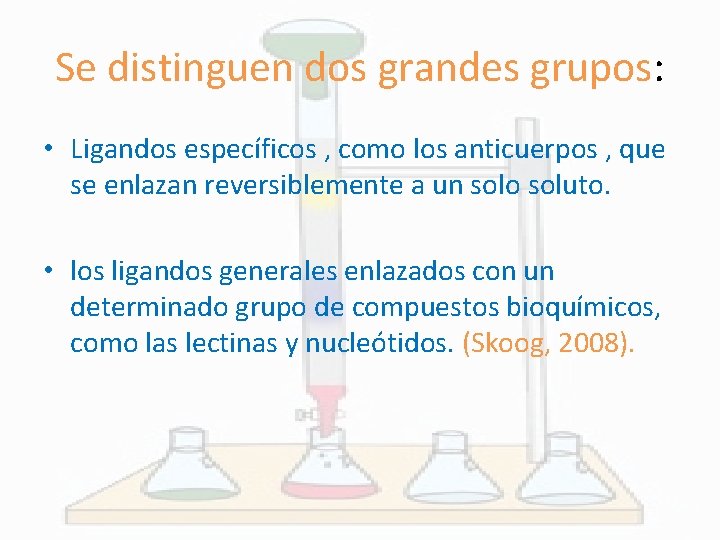 Se distinguen dos grandes grupos:

• Ligandos específicos , como los anticuerpos , que se enlazan reversiblemente a un solo soluto.

• los ligandos generales enlazados con un determinado grupo de compuestos bioquímicos, como las lectinas y nucleótidos. (Skoog, 2008).